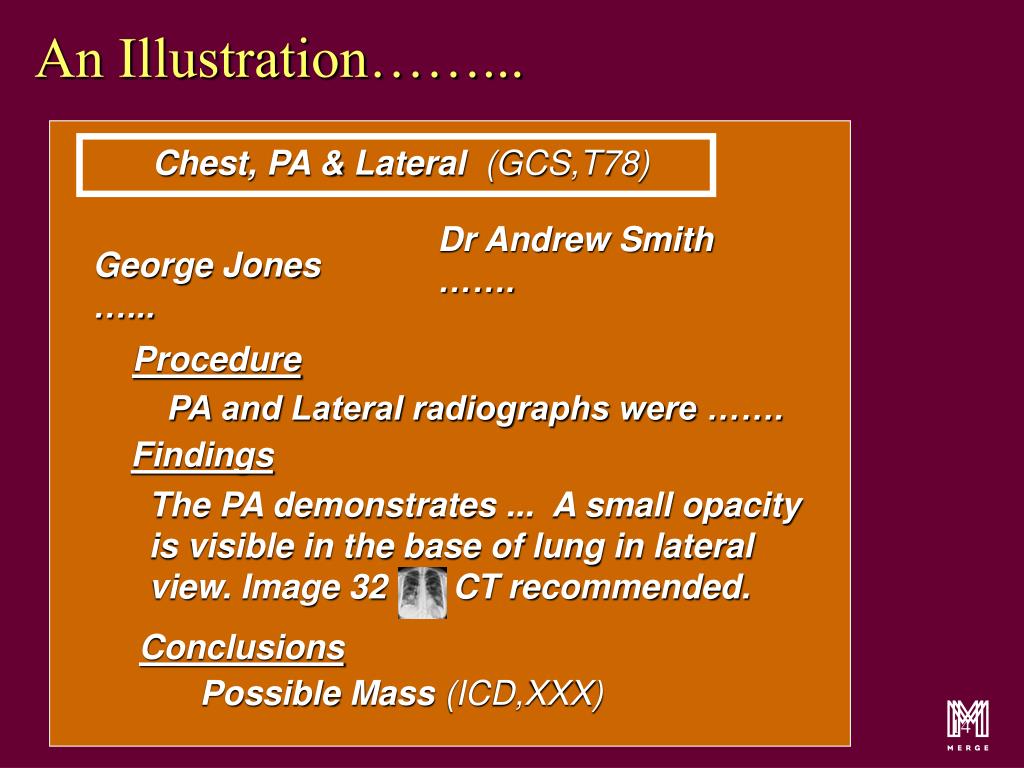 An Illustration……...

Chest, PA & Lateral (GCS,T78)

George Jones
…...

Dr Andrew Smith
…….

Procedure

PA and Lateral radiographs were …….

Findings

The PA demonstrates ... A small opacity is visible in the base of lung in lateral view. Image 32 CT recommended.

Conclusions

Possible Mass (ICD,XXX)

MERGE